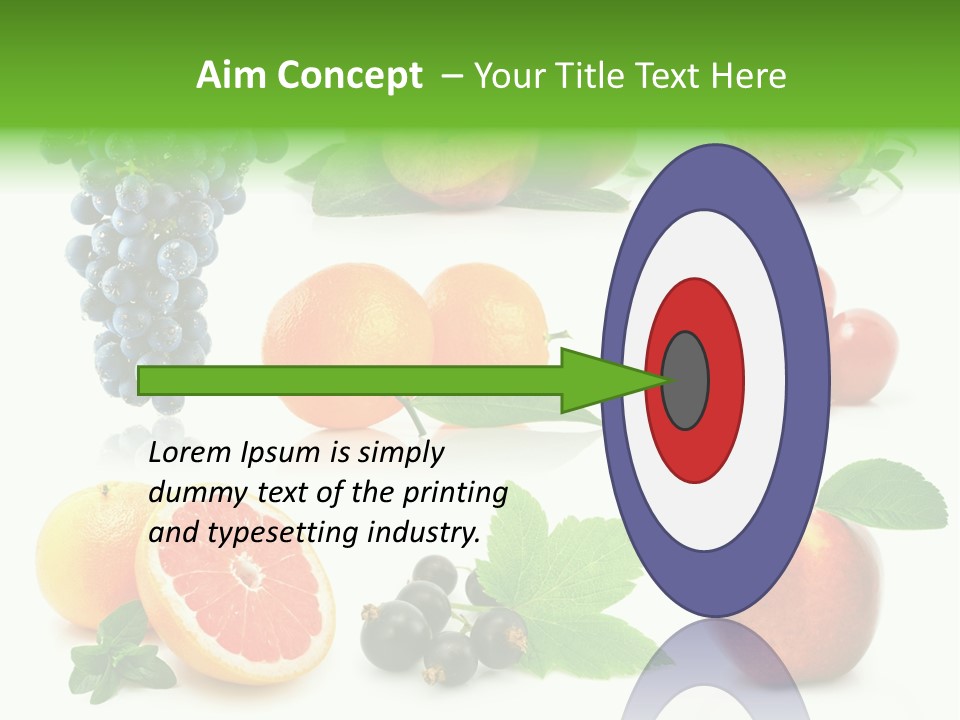 Aim Concept – Your Title Text Here

Lorem Ipsum is simply dummy text of the printing and typesetting industry.